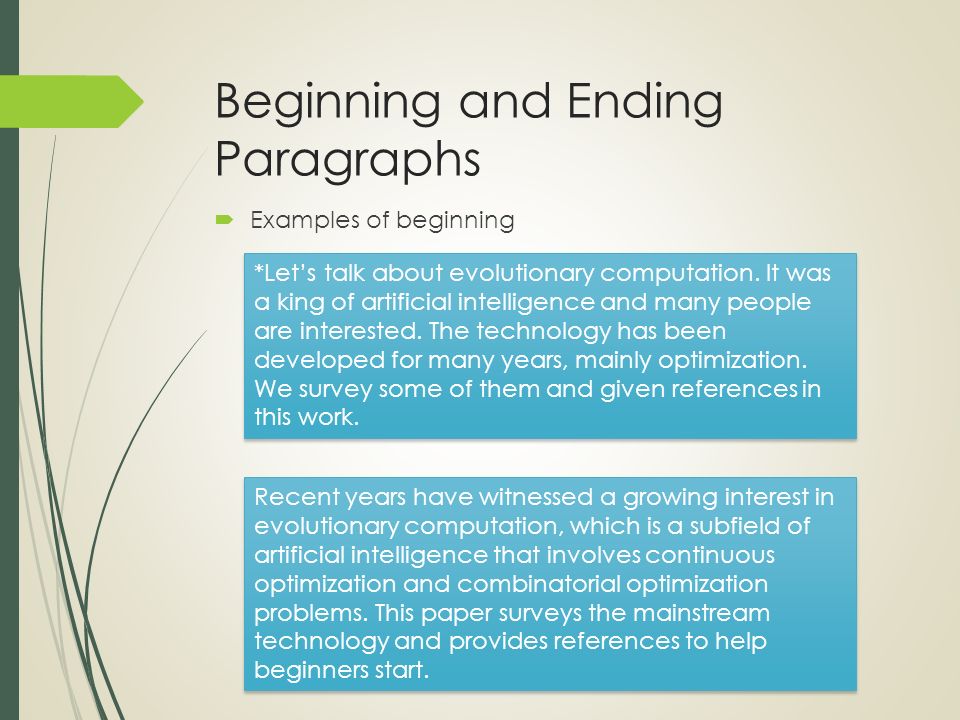 Beginning and Ending Paragraphs

Examples of beginning

*Let's talk about evolutionary computation. It was a king of artificial intelligence and many people are interested. The technology has been developed for many years, mainly optimization. We survey some of them and given references in this work.

Recent years have witnessed a growing interest in evolutionary computation, which is a subfield of artificial intelligence that involves continuous optimization and combinatorial optimization problems. This paper surveys the mainstream technology and provides references to help beginners start.